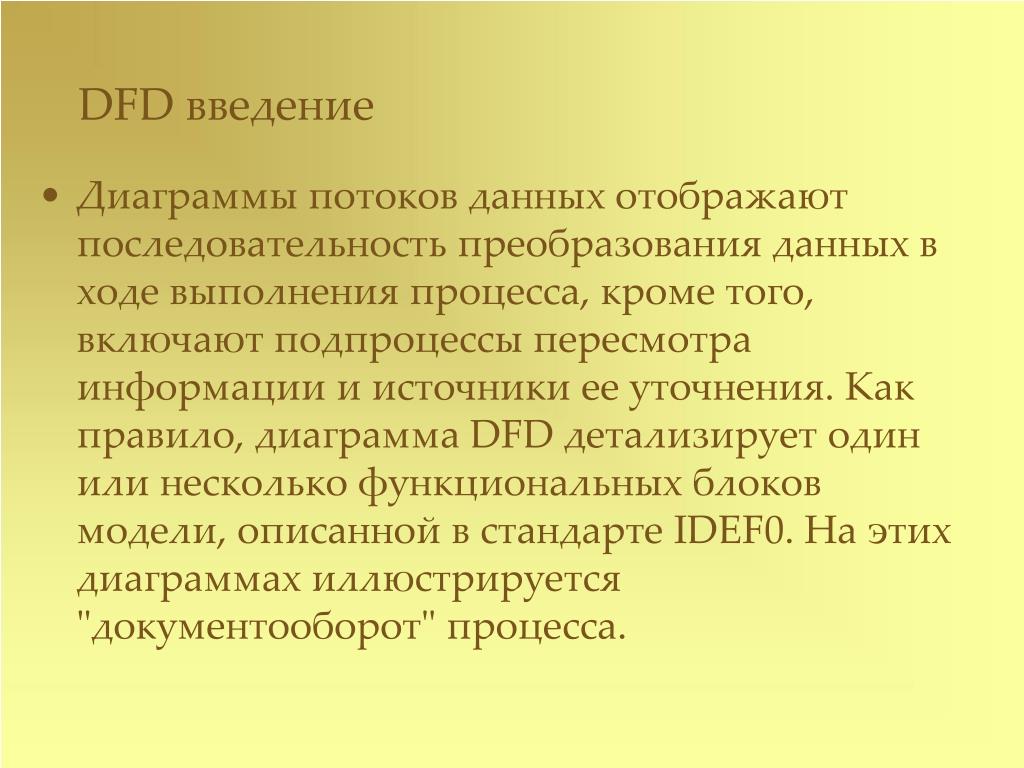 DFD введение

• Диаграммы потоков данных отображают последовательность преобразования данных в ходе выполнения процесса, кроме того, включают подпроцессы пересмотра информации и источники ее уточнения. Как правило, диаграмма DFD детализирует один или несколько функциональных блоков модели, описанной в стандарте IDEF0. На этих диаграммах иллюстрируется "документооборот" процесса.